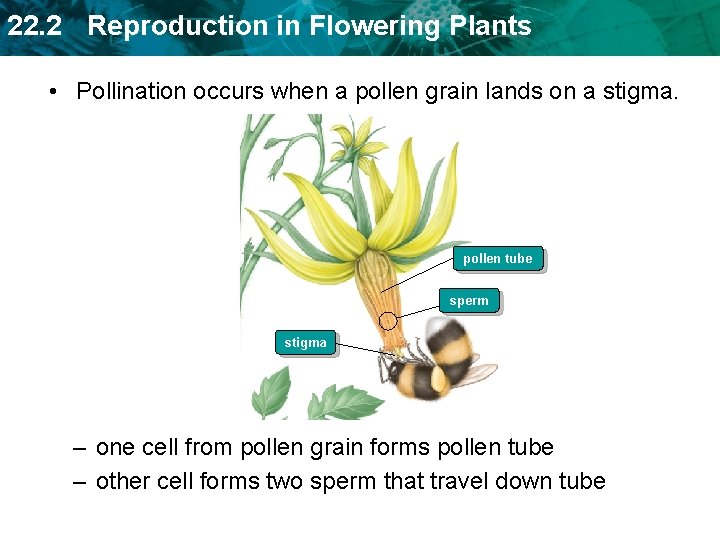 22.2 Reproduction in Flowering Plants

• Pollination occurs when a pollen grain lands on a stigma.

pollen tube

sperm

stigma

– one cell from pollen grain forms pollen tube
– other cell forms two sperm that travel down tube